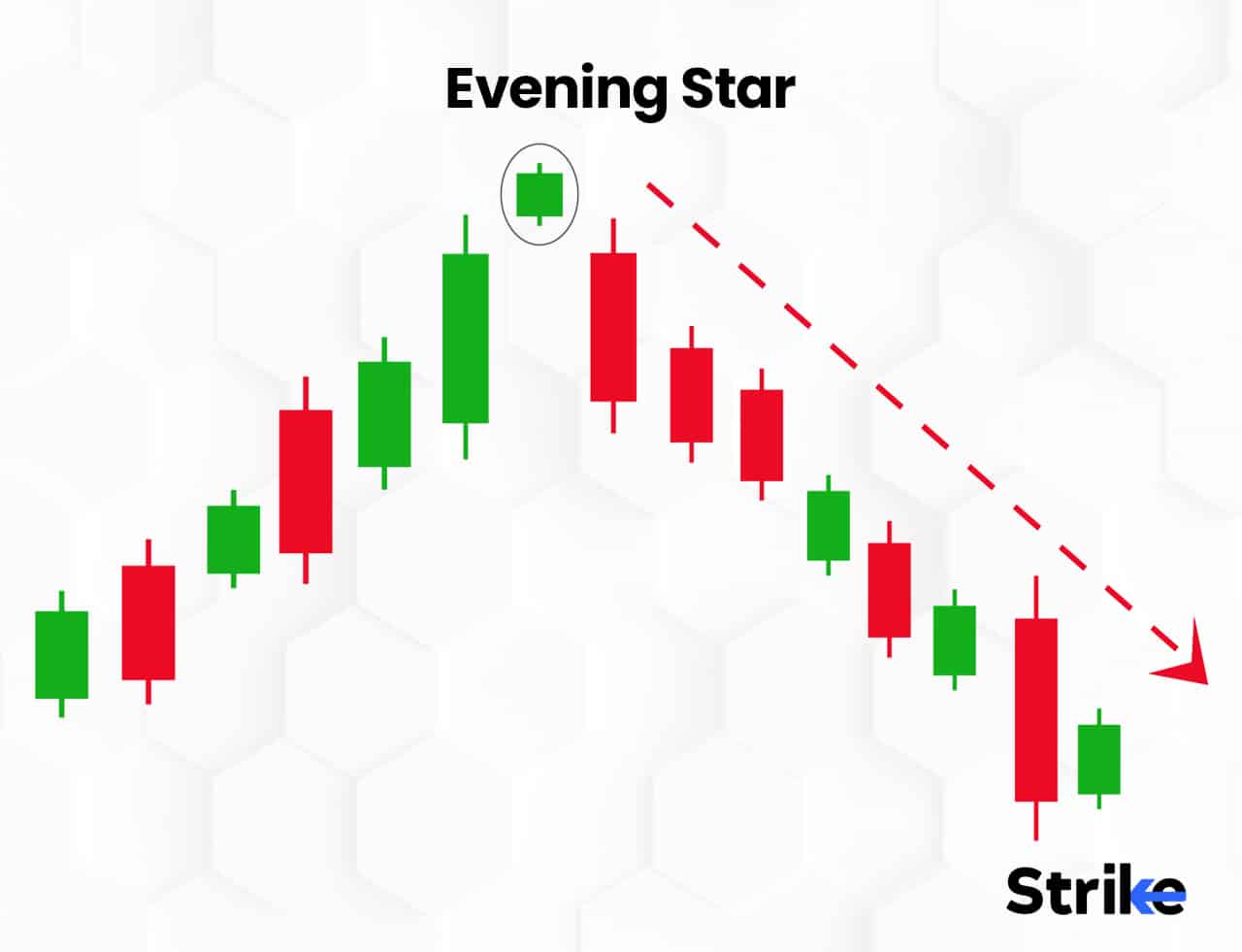 Evening Star

Strike